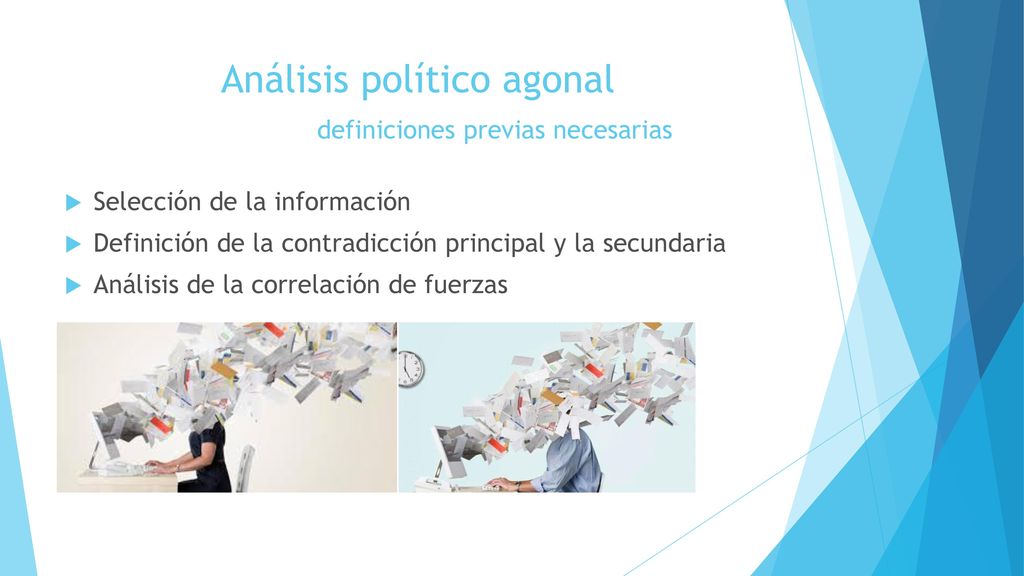 Análisis político agonal
definiciones previas necesarias

Selección de la información
Definición de la contradicción principal y la secundaria
Análisis de la correlación de fuerzas